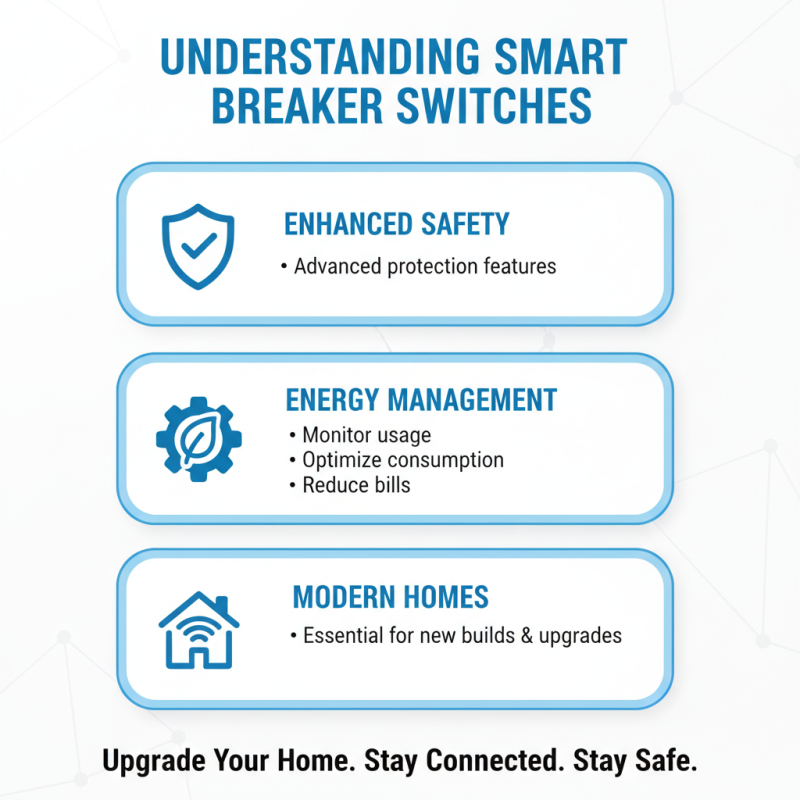 UNDERSTANDING SMART BREAKER SWITCHES

ENHANCED SAFETY
• Advanced protection features

ENERGY MANAGEMENT
• Monitor usage
• Optimize consumption
• Reduce bills

MODERN HOMES
• Essential for new builds & upgrades

Upgrade Your Home. Stay Connected. Stay Safe.